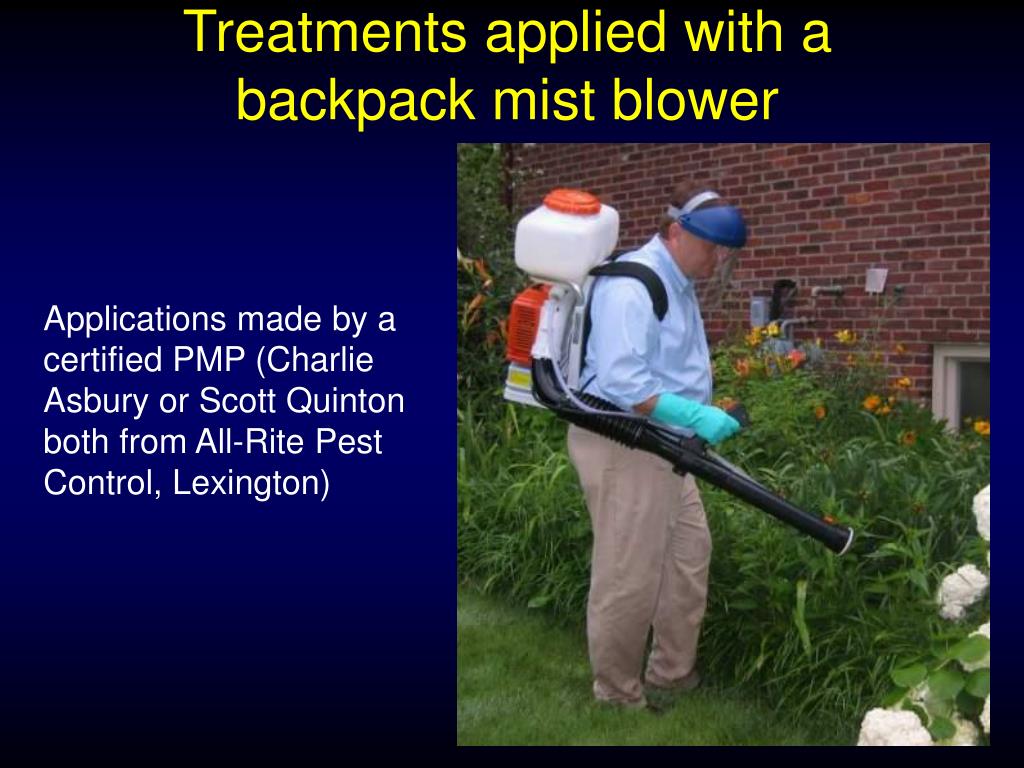 Treatments applied with a backpack mist blower

Applications made by a certified PMP (Charlie Asbury or Scott Quinton both from All-Rite Pest Control, Lexington)